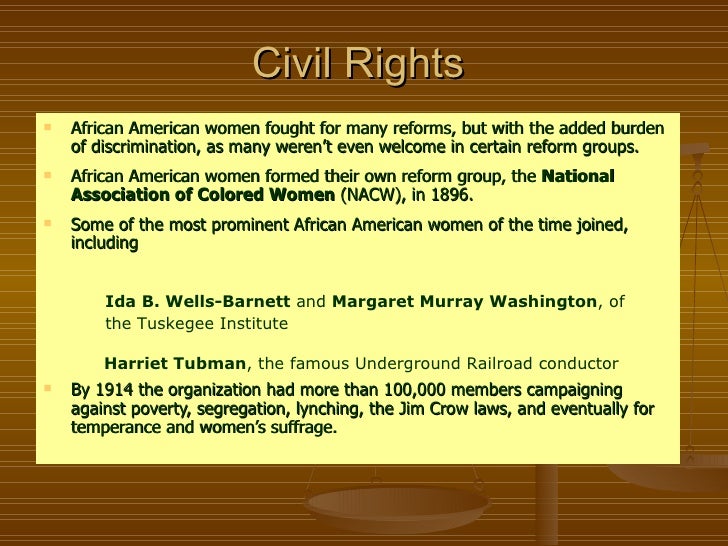 Civil Rights

African American women fought for many reforms, but with the added burden of discrimination, as many weren't even welcome in certain reform groups.

African American women formed their own reform group, the National Association of Colored Women (NACW), in 1896.

Some of the most prominent African American women of the time joined, including

Ida B. Wells-Barnett and Margaret Murray Washington, of the Tuskegee Institute

Harriet Tubman, the famous Underground Railroad conductor

By 1914 the organization had more than 100,000 members campaigning against poverty, segregation, lynching, the Jim Crow laws, and eventually for temperance and women's suffrage.